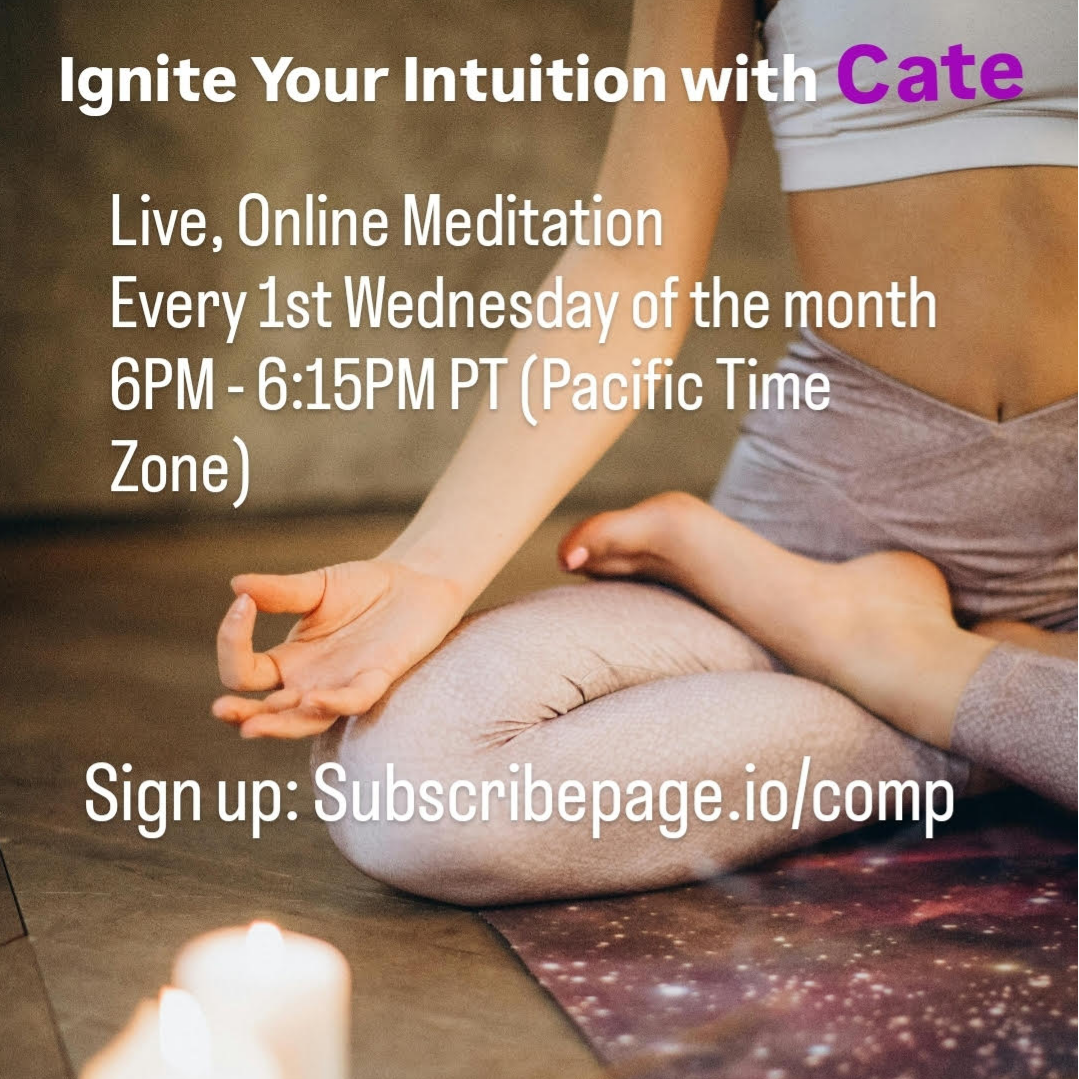 Ignite Your Intuition with Cate

Live, Online Meditation
Every 1st Wednesday of the month
6PM - 6:15PM PT (Pacific Time Zone)

Sign up: Subscribepage.io/comp